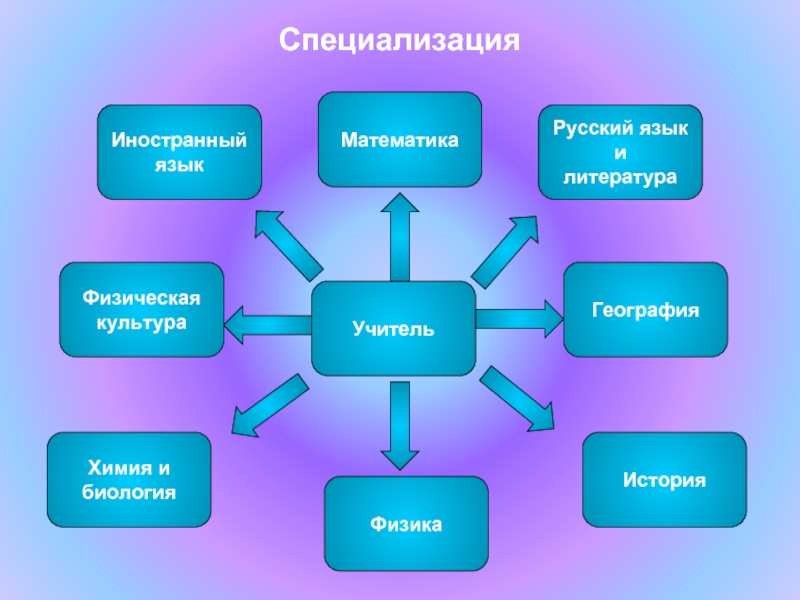 Специализация

Иностранный язык

Математика

Русский язык и литература

Физическая культура

Учитель

География

Химия и биология

Физика

История